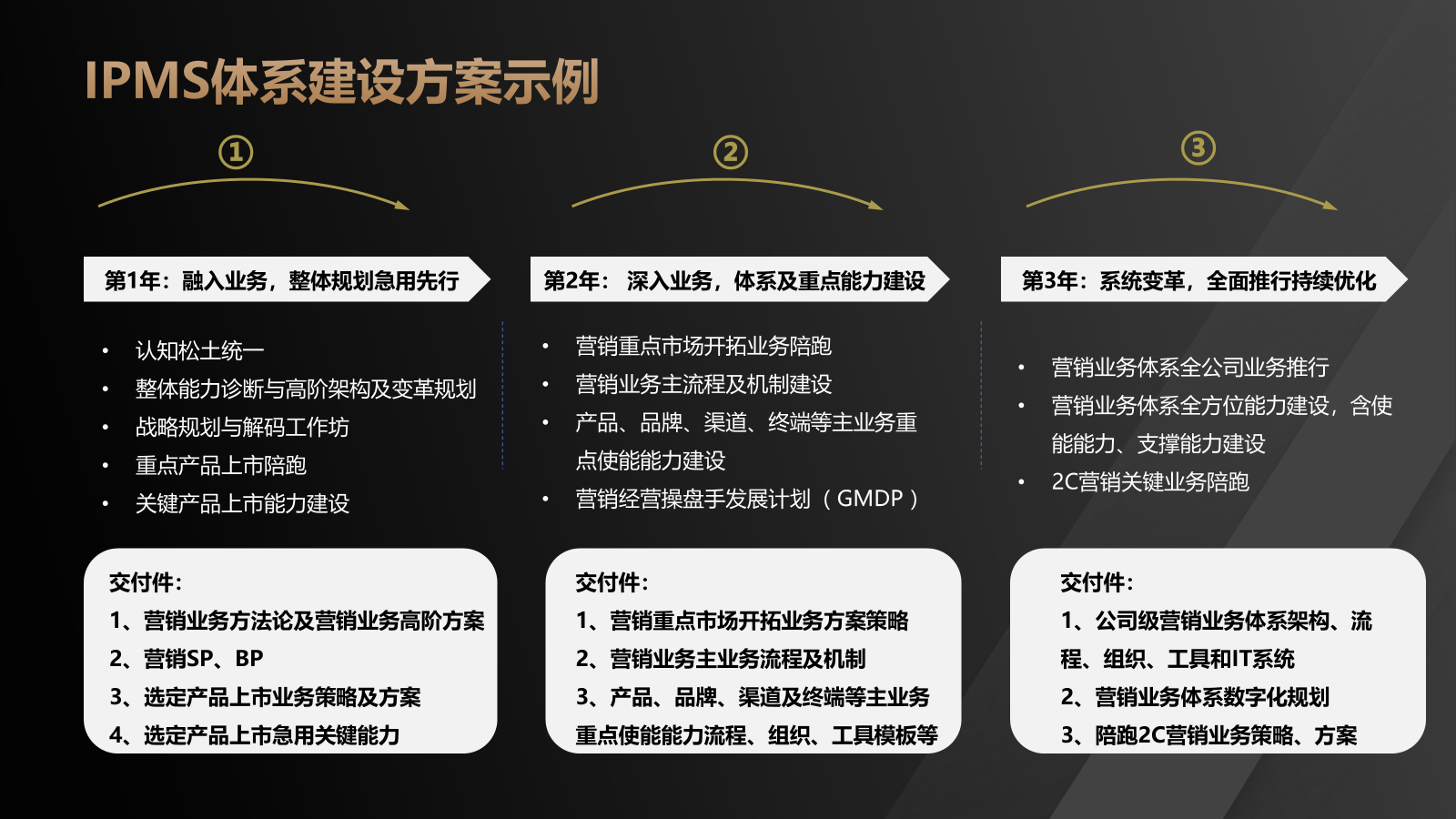 IPMS体系建设方案示例

①

第1年：融入业务，整体规划急用先行

• 认知松土统一
• 整体能力诊断与高阶架构及变革规划
• 战略规划与解码工作坊
• 重点产品上市陪跑
• 关键产品上市能力建设

交付件：
1、营销业务方法论及营销业务高阶方案
2、营销SP、BP
3、选定产品上市业务策略及方案
4、选定产品上市急用关键能力

②

第2年： 深入业务，体系及重点能力建设

• 营销重点市场开拓业务陪跑
• 营销业务主流程及机制建设
• 产品、品牌、渠道、终端等主业务重点使能能力建设
• 营销经营操盘手发展计划（GMDP）

交付件：
1、营销重点市场开拓业务方案策略
2、营销业务主业务流程及机制
3、产品、品牌、渠道及终端等主业务重点使能能力流程、组织、工具模板等

③

第3年：系统变革，全面推行持续优化

• 营销业务体系全公司业务推行
• 营销业务体系全方位能力建设，含使能能力、支撑能力建设
• 2C营销关键业务陪跑

交付件：
1、公司级营销业务体系架构、流程、组织、工具和IT系统
2、营销业务体系数字化规划
3、陪跑2C营销业务策略、方案